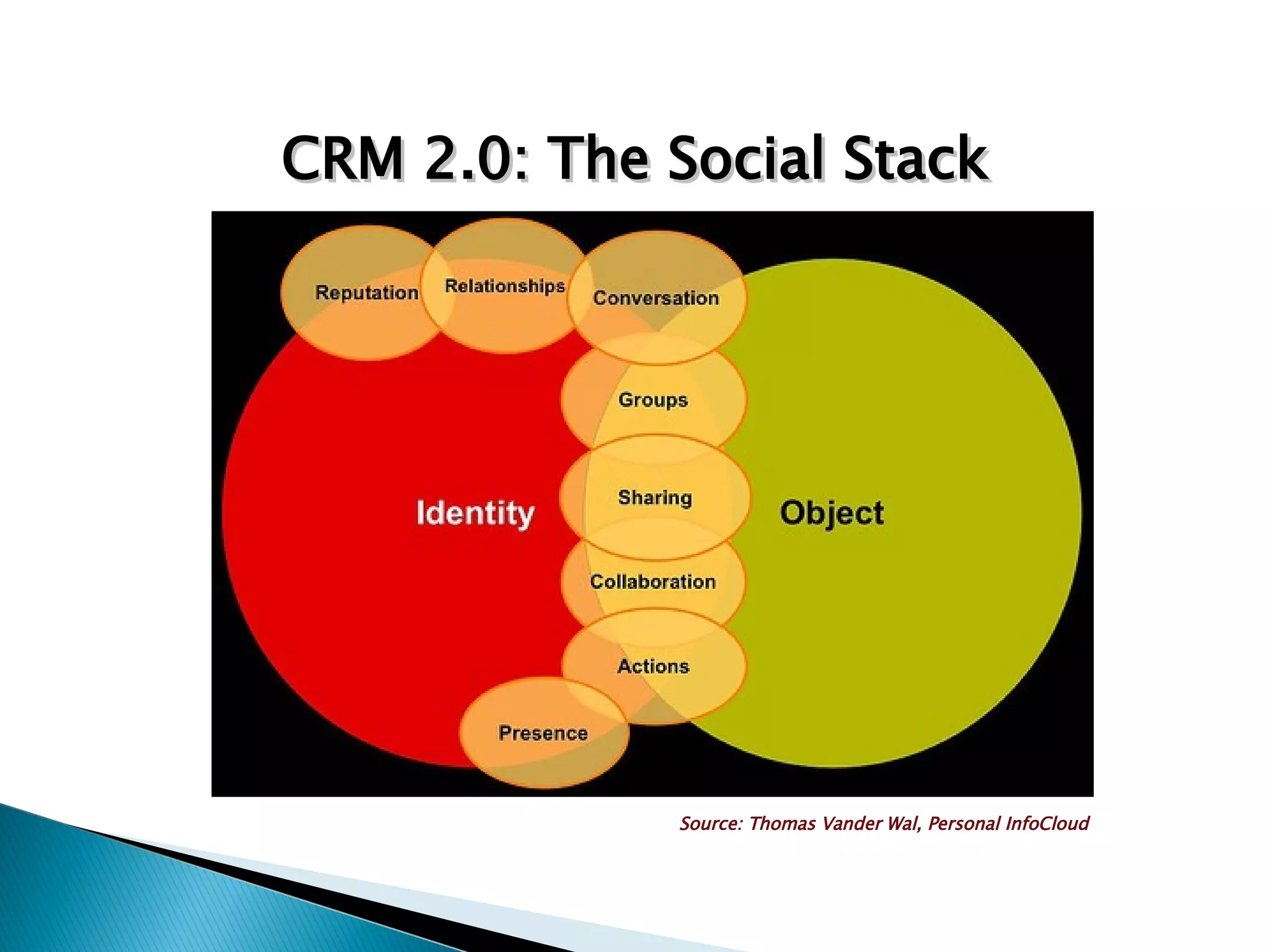 CRM 2.0: The Social Stack

Reputation

Relationships

Conversation

Groups

Identity

Sharing

Object

Collaboration

Actions

Presence

Source: Thomas Vander Wal, Personal InfoCloud